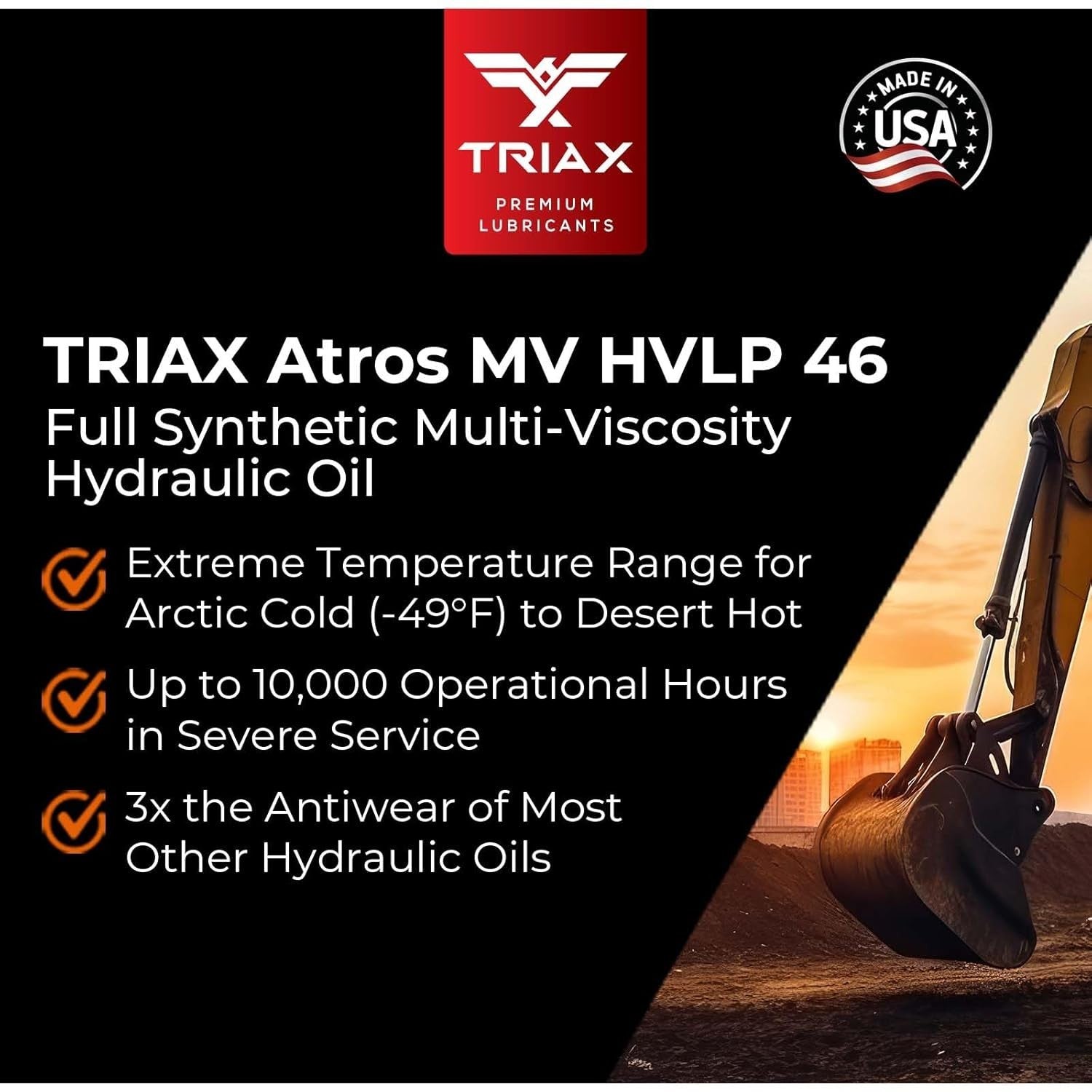 TRIAX
PREMIUM LUBRICANTS

MADE IN USA

TRIAX Atros MV HVLP 46
Full Synthetic Multi-Viscosity Hydraulic Oil

Extreme Temperature Range for Arctic Cold (-49°F) to Desert Hot

Up to 10,000 Operational Hours in Severe Service

3x the Antiwear of Most Other Hydraulic Oils